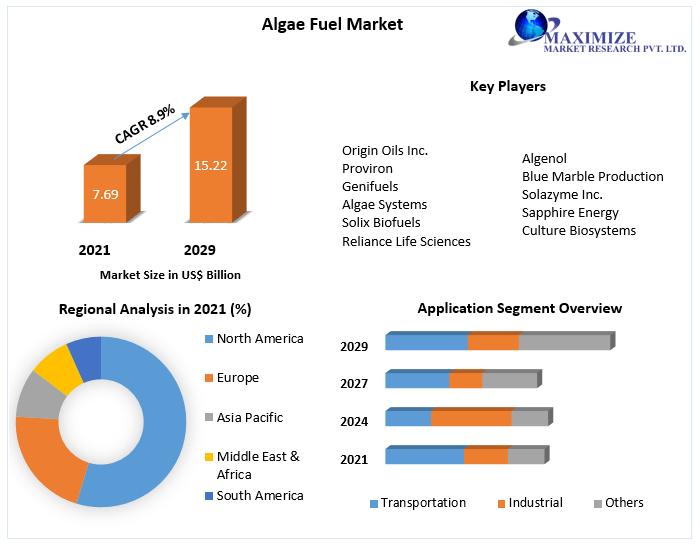 Algae Fuel Market

MAXIMIZE
MARKET RESEARCH PVT. LTD.

CAGR 8.9%

7.69

15.22

2021

2029

Market Size in US$ Billion

Key Players

Origin Oils Inc.
Proviron
Genifuels
Algae Systems
Solix Biofuels
Reliance Life Sciences

Algenol
Blue Marble Production
Solazyme Inc.
Sapphire Energy
Culture Biosystems

Regional Analysis in 2021 (%)

North America
Europe
Asia Pacific
Middle East & Africa
South America

Application Segment Overview

2029
2027
2024
2021

Transportation
Industrial
Others